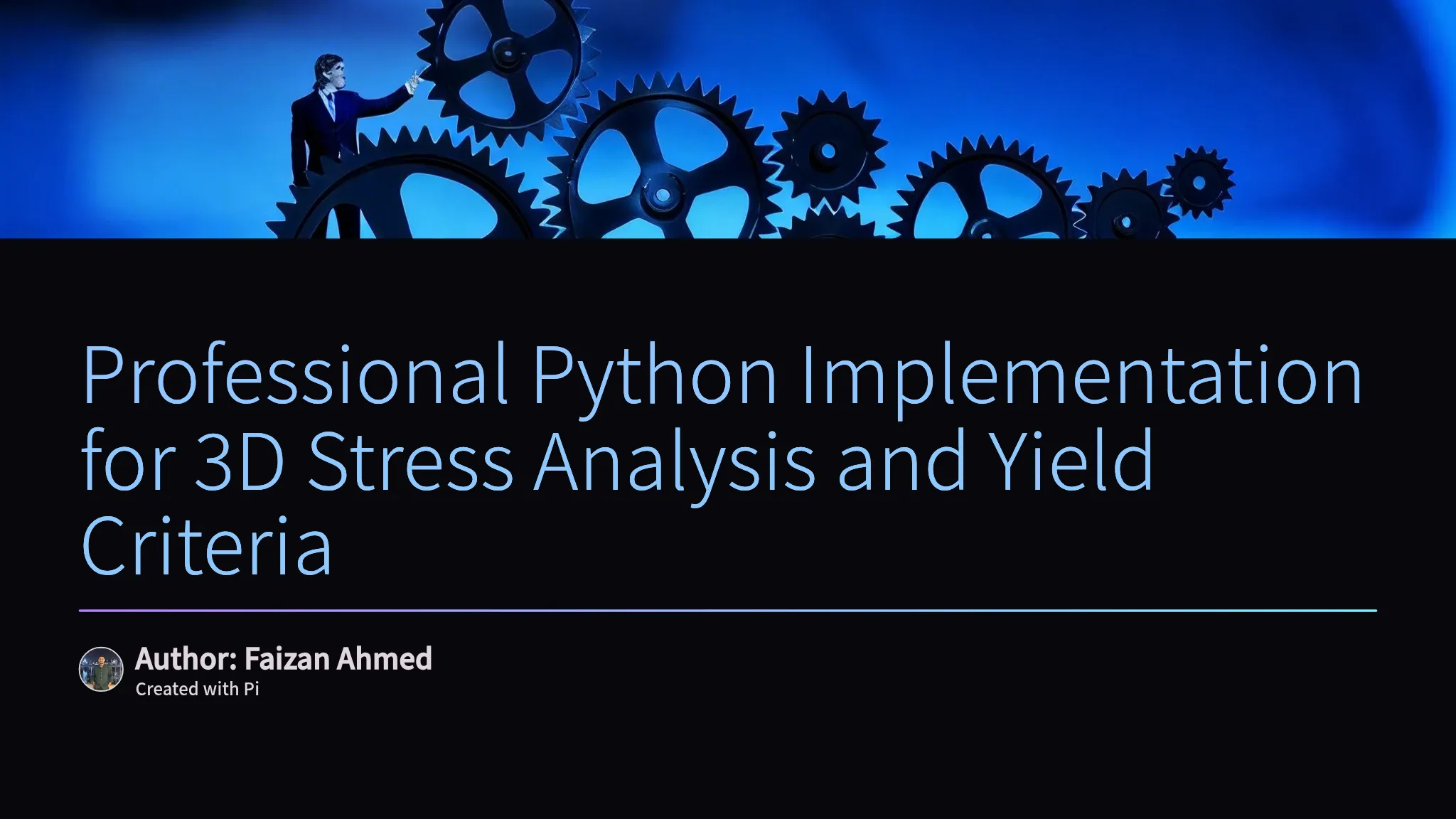 Professional Python Implementation for 3D Stress Analysis and Yield Criteria

Author: Faizan Ahmed
Created with Pi